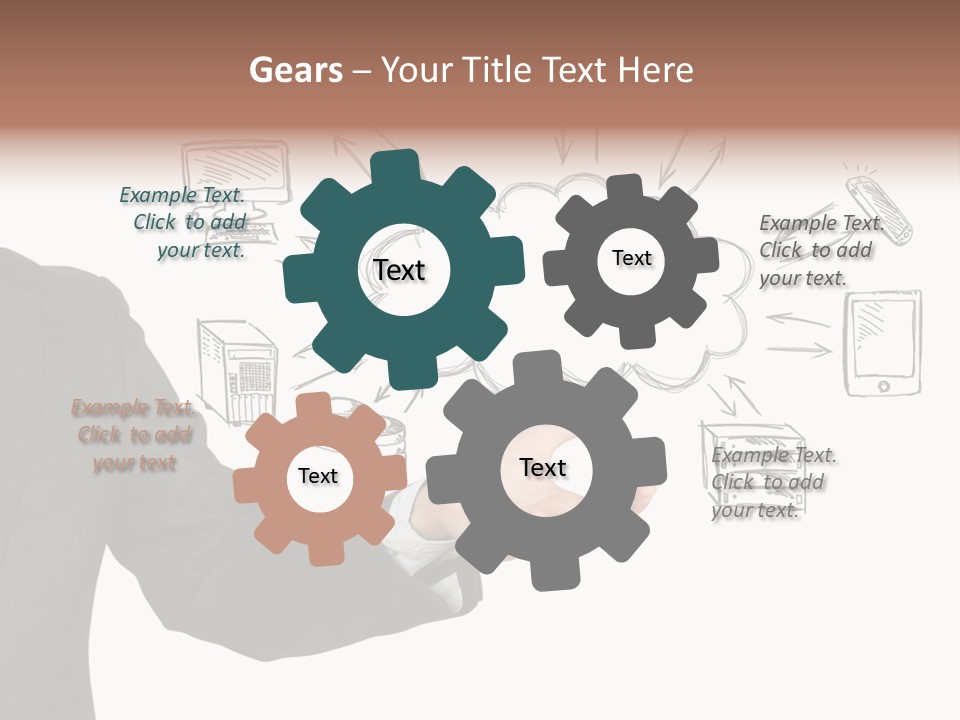 Gears – Your Title Text Here

Example Text. Click to add your text.

Text

Text

Example Text. Click to add your text.

Example Text. Click to add your text

Text

Text

Example Text. Click to add your text.